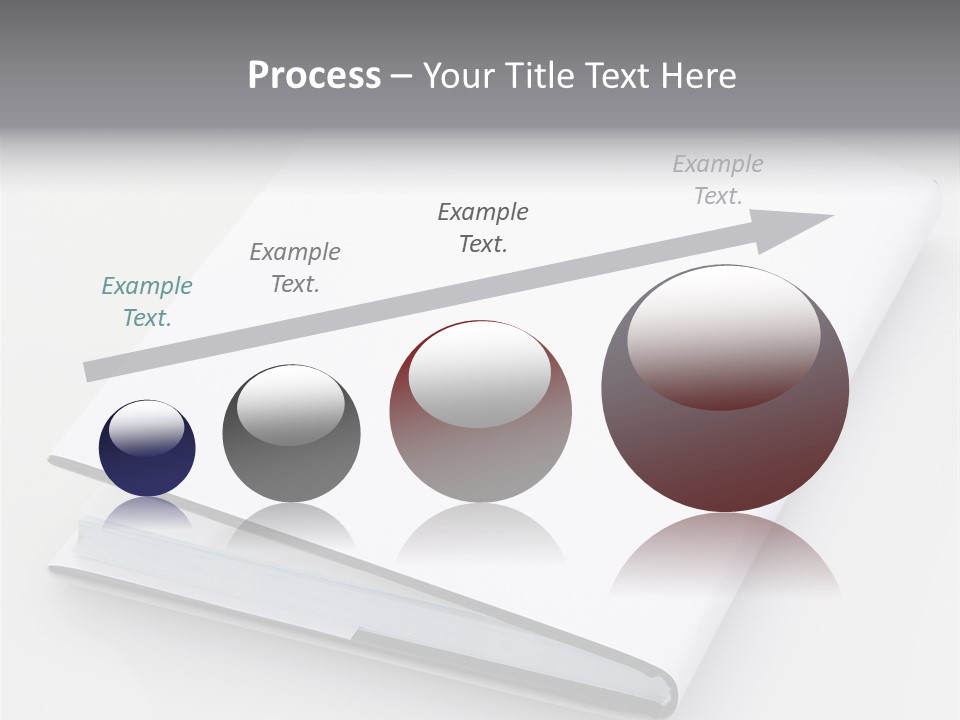 Process – Your Title Text Here

Example Text.

Example Text.

Example Text.

Example Text.